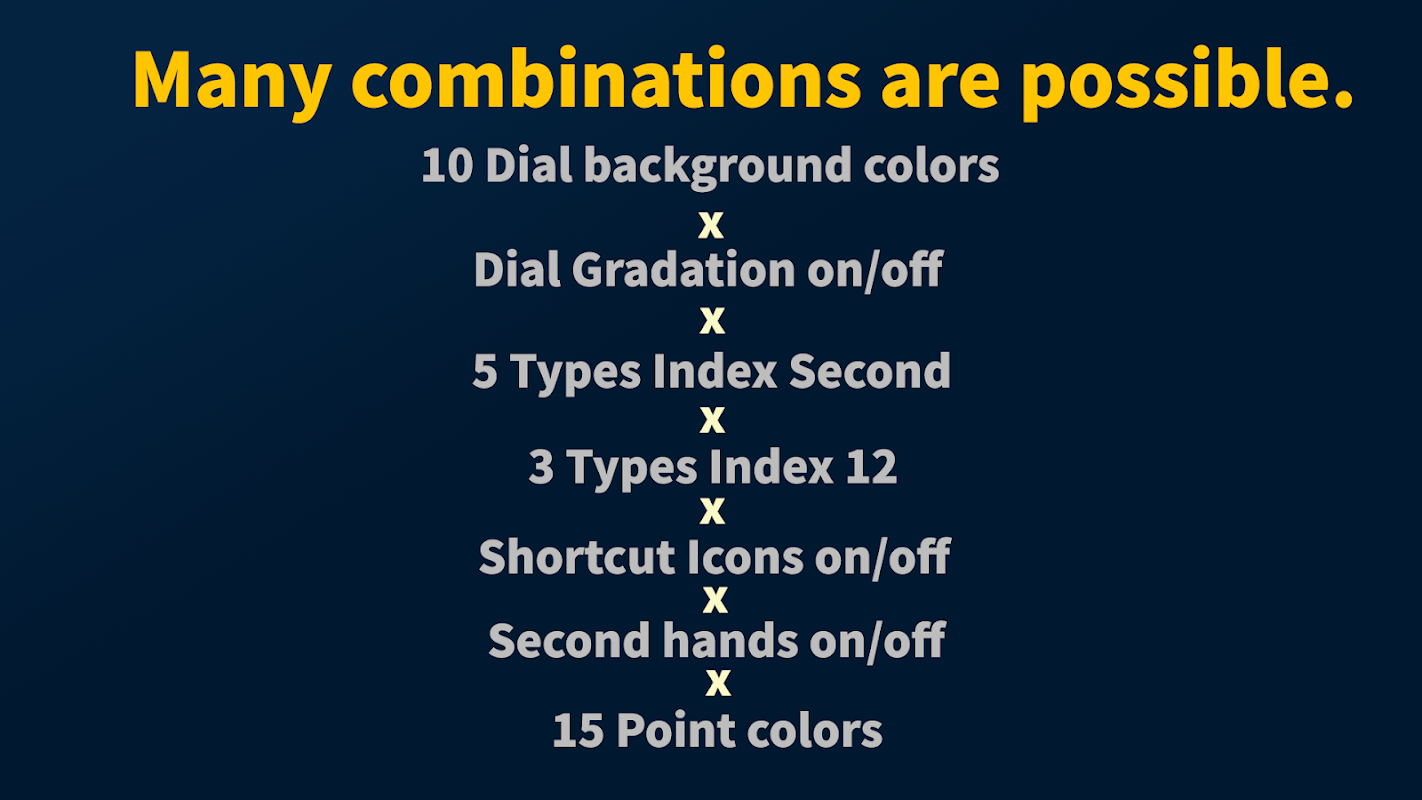 Many combinations are possible.

10 Dial background colors

x

Dial Gradation on/off

x

5 Types Index Second

x

3 Types Index 12

x

Shortcut Icons on/off

x

Second hands on/off

x

15 Point colors